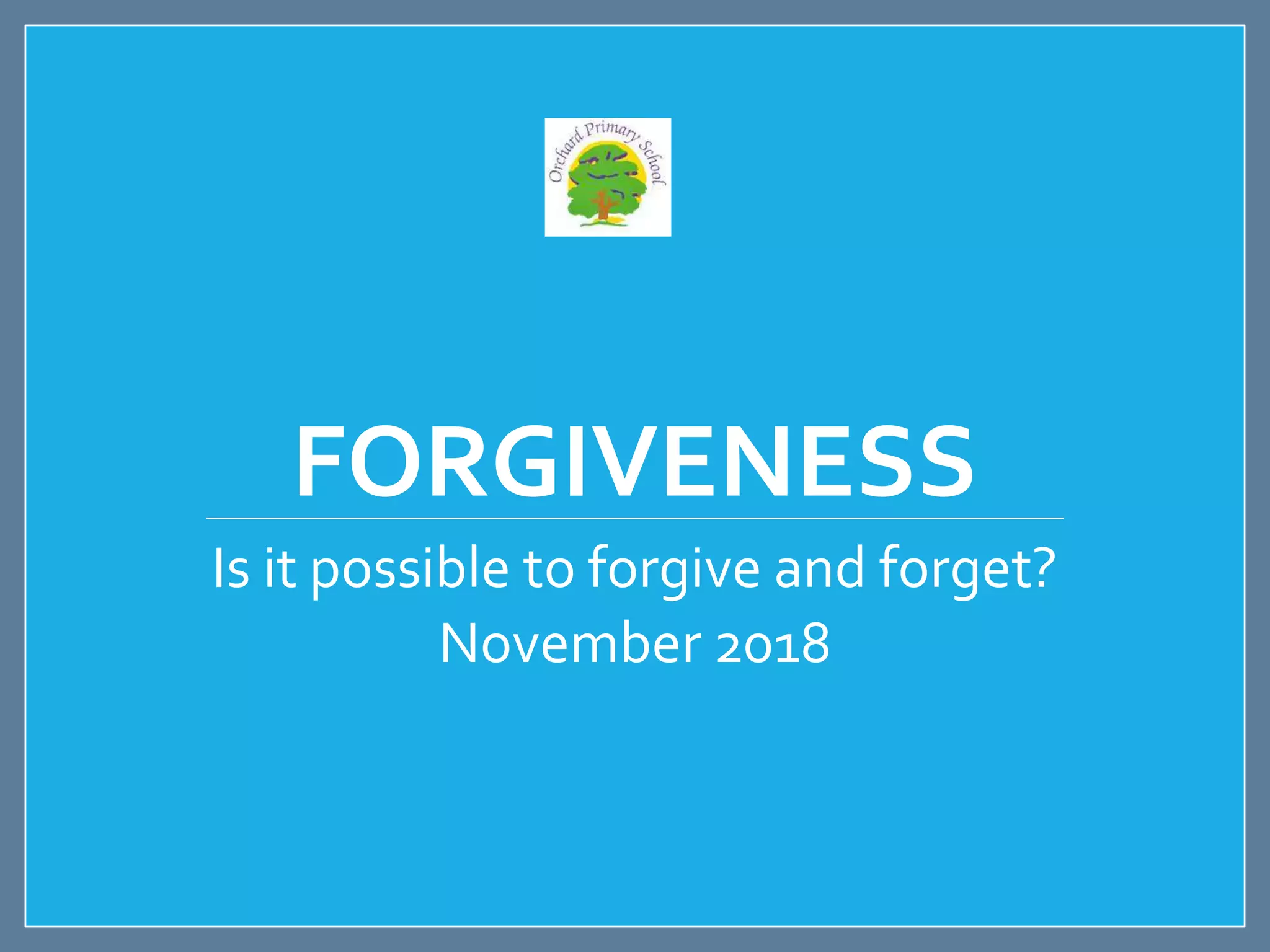 Orchard Primary School

FORGIVENESS

Is it possible to forgive and forget?
November 2018